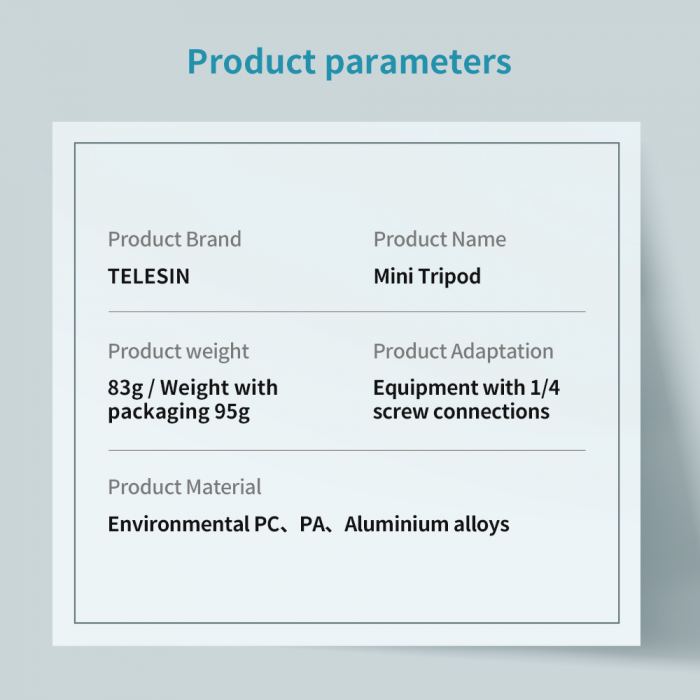 Product parameters

Product Brand
TELESIN

Product Name
Mini Tripod

Product weight
83g / Weight with packaging 95g

Product Adaptation
Equipment with 1/4 screw connections

Product Material
Environmental PC、PA、Aluminium alloys